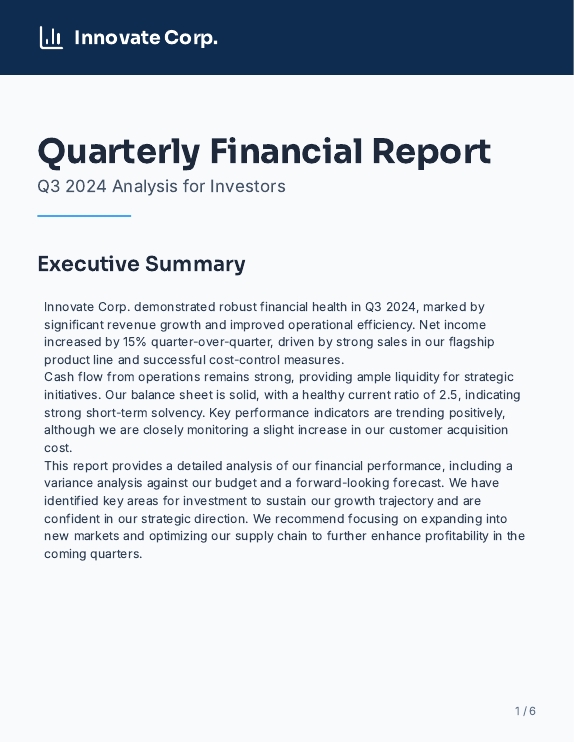 Innovate Corp.

Quarterly Financial Report

Q3 2024 Analysis for Investors

Executive Summary

Innovate Corp. demonstrated robust financial health in Q3 2024, marked by significant revenue growth and improved operational efficiency. Net income increased by 15% quarter-over-quarter, driven by strong sales in our flagship product line and successful cost-control measures.
Cash flow from operations remains strong, providing ample liquidity for strategic initiatives. Our balance sheet is solid, with a healthy current ratio of 2.5, indicating strong short-term solvency. Key performance indicators are trending positively, although we are closely monitoring a slight increase in our customer acquisition cost.
This report provides a detailed analysis of our financial performance, including a variance analysis against our budget and a forward-looking forecast. We have identified key areas for investment to sustain our growth trajectory and are confident in our strategic direction. We recommend focusing on expanding into new markets and optimizing our supply chain to further enhance profitability in the coming quarters.

1 / 6